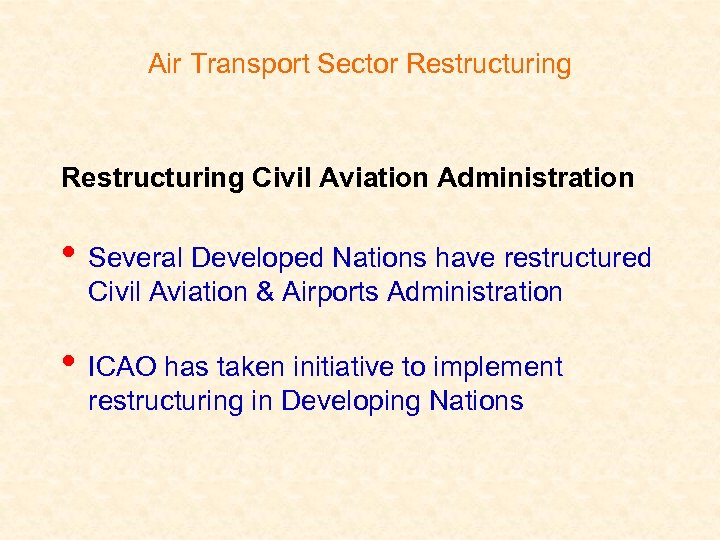 Air Transport Sector Restructuring

Restructuring Civil Aviation Administration

• Several Developed Nations have restructured Civil Aviation & Airports Administration

• ICAO has taken initiative to implement restructuring in Developing Nations